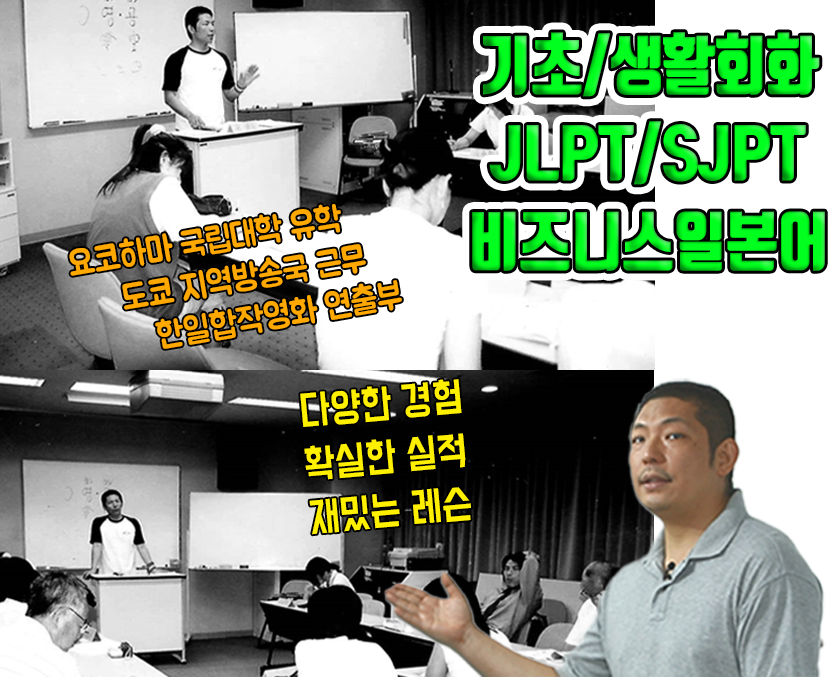 기초/생활회화
JLPT/SJPT
비즈니스일본어

요코하마 국립대학 유학
도쿄 지역방송국 근무
한일합작영화 연출부

다양한 경험
확실한 실적
재밌는 레슨